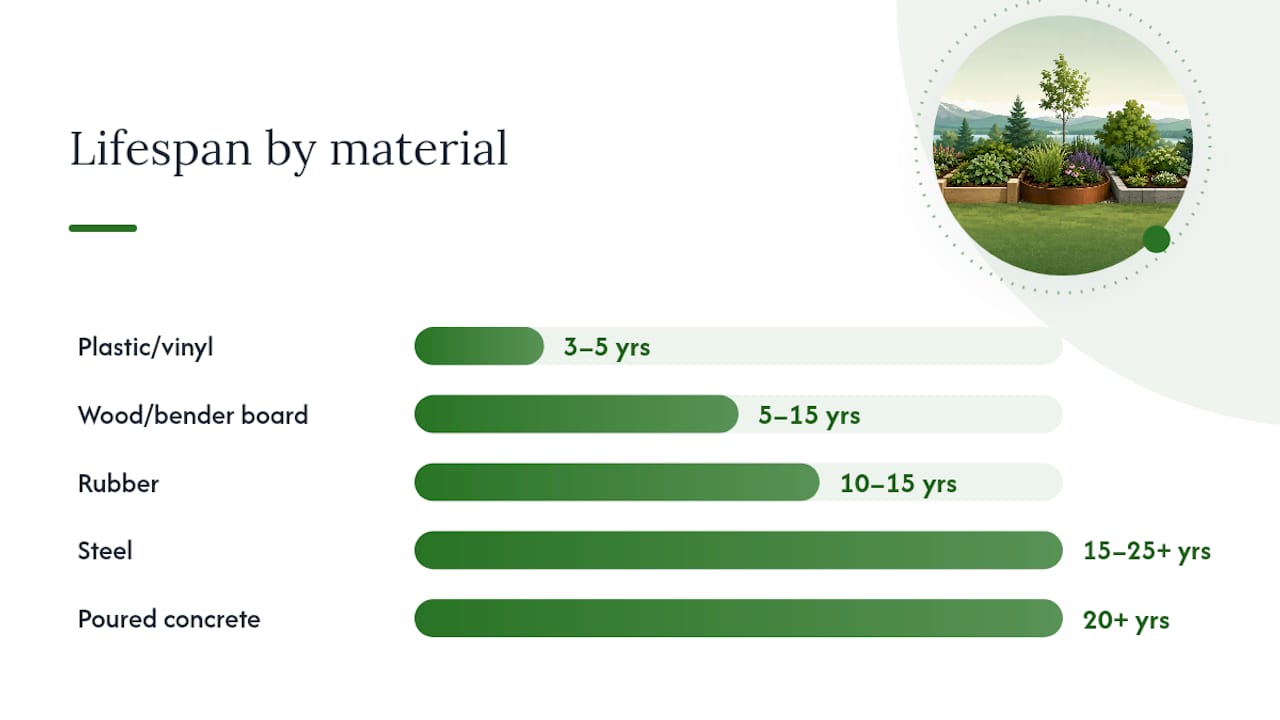 Lifespan by material

Plastic/vinyl
3–5 yrs

Wood/bender board
5–15 yrs

Rubber
10–15 yrs

Steel
15–25+ yrs

Poured concrete
20+ yrs